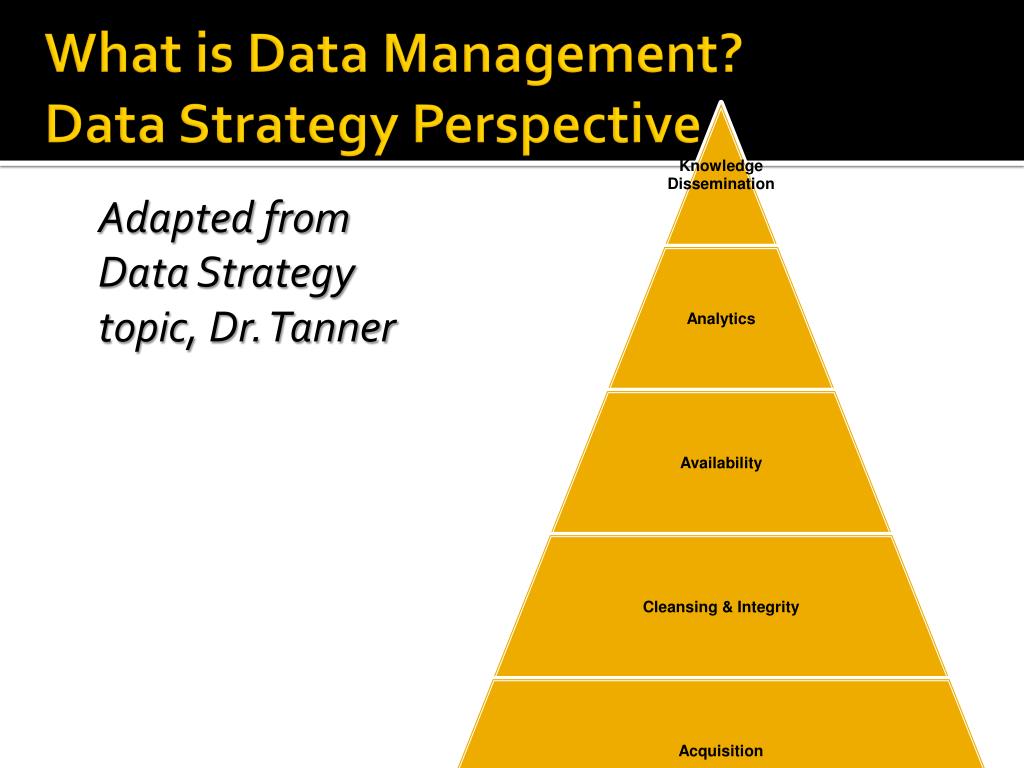 What is Data Management? Data Strategy Perspective

Adapted from Data Strategy topic, Dr. Tanner

Knowledge Dissemination

Analytics

Availability

Cleansing & Integrity

Acquisition